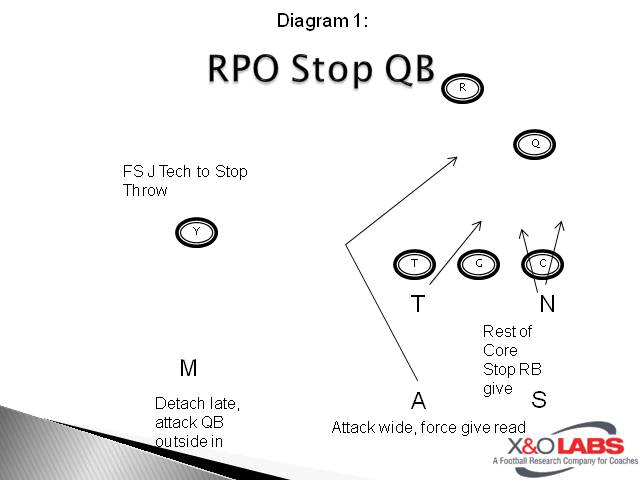 Diagram 1:

RPO Stop QB

R

Q

FS J Tech to Stop Throw

Y

T

G

C

T

N

Rest of Core Stop RB give

M

Detach late, attack QB outside in

A

S

Attack wide, force give read

X&O LABS
A Football Research Company for Coaches